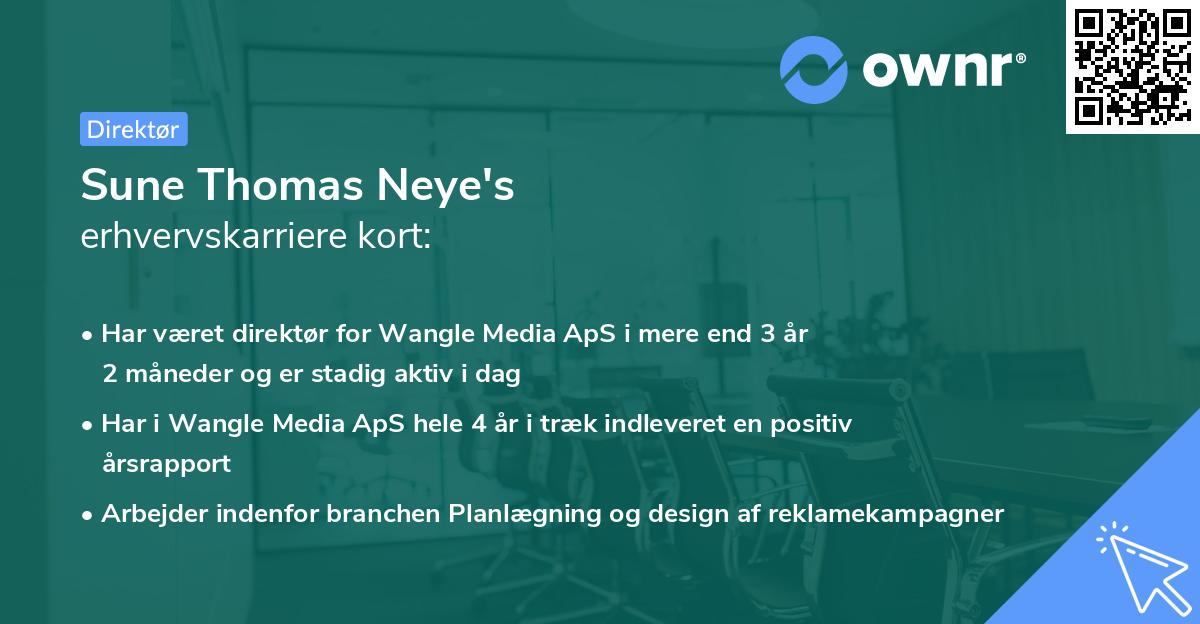 ownr®

Direktør

Sune Thomas Neye's
erhvervskarriere kort:

• Har været direktør for Wangle Media ApS i mere end 3 år 2 måneder og er stadig aktiv i dag
• Har i Wangle Media ApS hele 4 år i træk indleveret en positiv årsrapport
• Arbejder indenfor branchen Planlægning og design af reklamekampagner